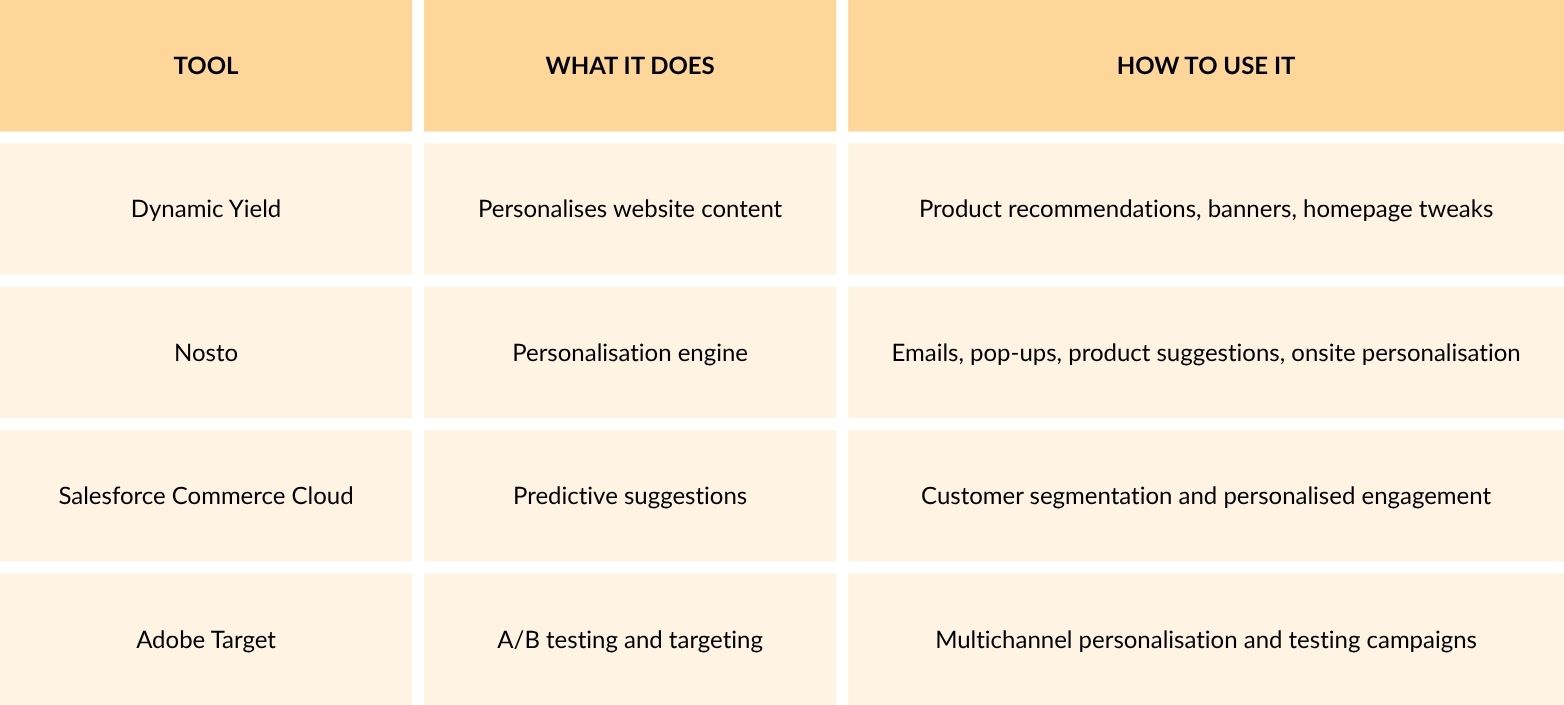 | TOOL | WHAT IT DOES | HOW TO USE IT |
|---|---|---|
| Dynamic Yield | Personalises website content | Product recommendations, banners, homepage tweaks |
| Nosto | Personalisation engine | Emails, pop-ups, product suggestions, onsite personalisation |
| Salesforce Commerce Cloud | Predictive suggestions | Customer segmentation and personalised engagement |
| Adobe Target | A/B testing and targeting | Multichannel personalisation and testing campaigns |